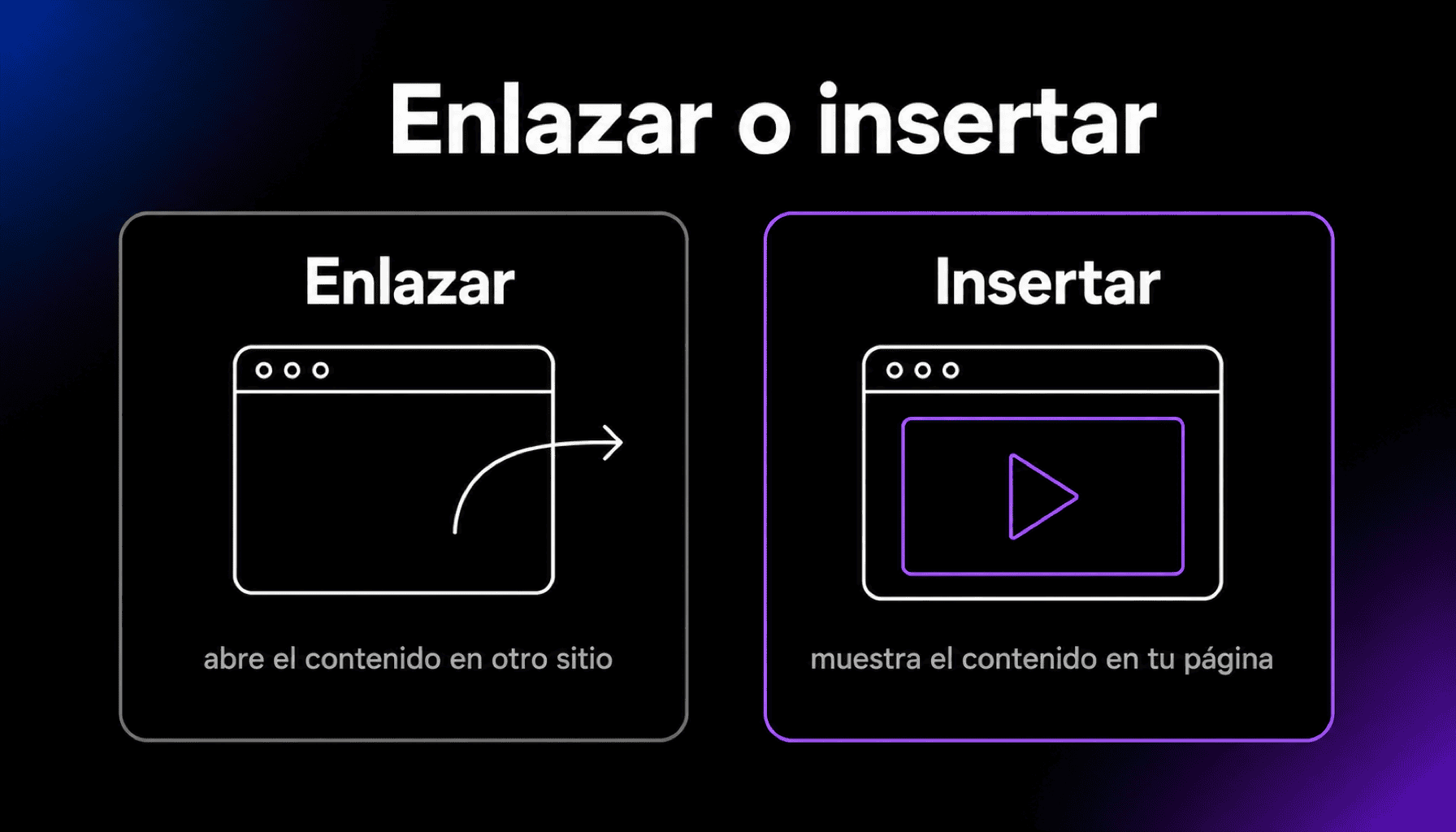 Enlazar o insertar

Enlazar

abre el contenido en otro sitio

Insertar

muestra el contenido en tu página